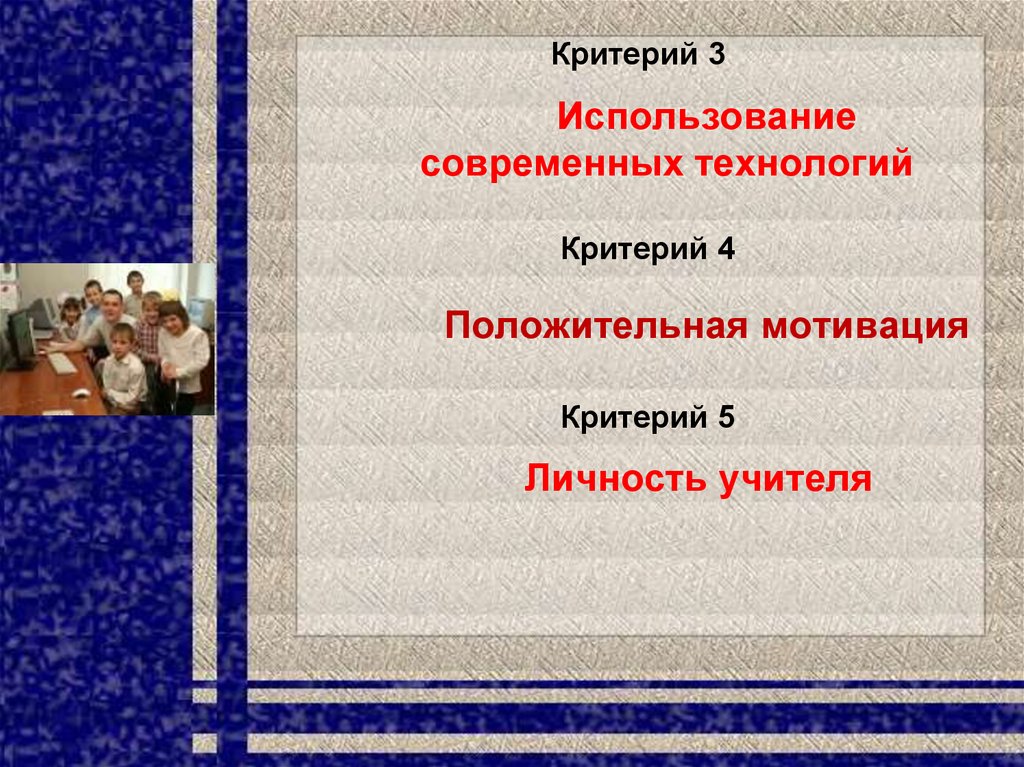 Критерий 3

Использование современных технологий

Критерий 4

Положительная мотивация

Критерий 5

Личность учителя